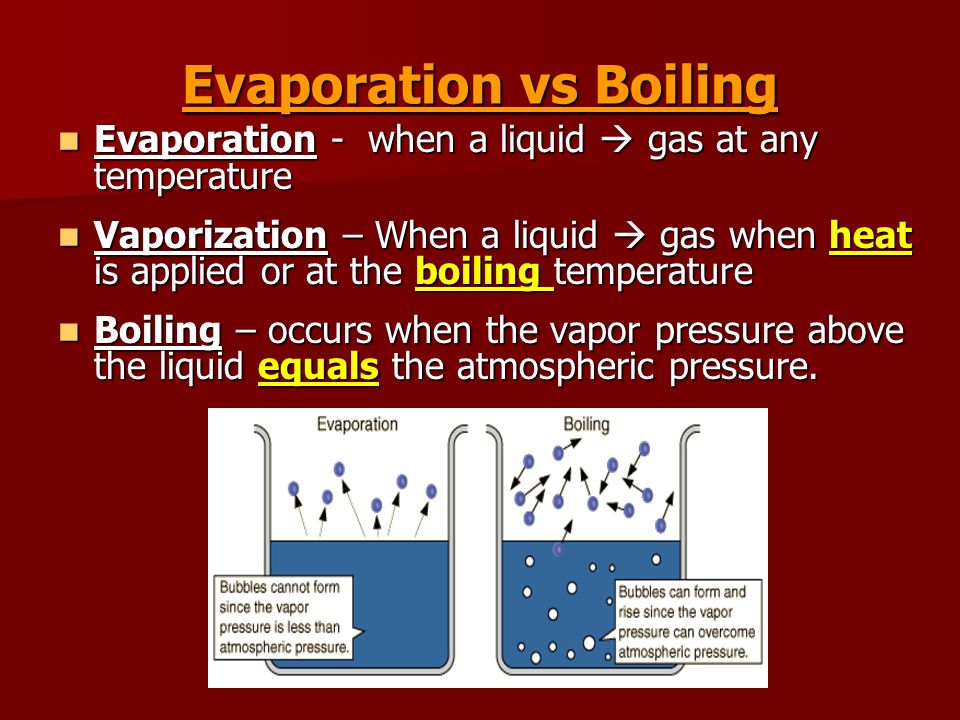 Evaporation vs Boiling

Evaporation - when a liquid → gas at any temperature

Vaporization – When a liquid → gas when heat is applied or at the boiling temperature

Boiling – occurs when the vapor pressure above the liquid equals the atmospheric pressure.

Evaporation

Bubbles cannot form since the vapor pressure is less than atmospheric pressure.

Boiling

Bubbles can form and rise since the vapor pressure can overcome atmospheric pressure.